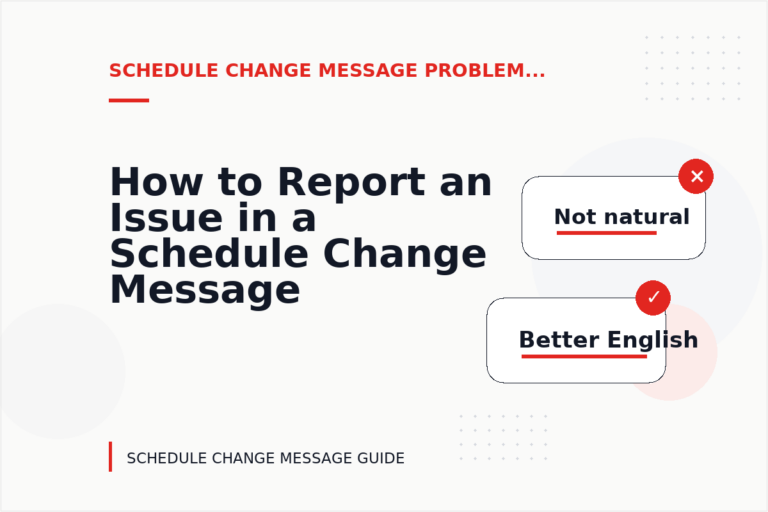 SCHEDULE CHANGE MESSAGE PROBLEM...

How to Report an Issue in a Schedule Change Message

Not natural

Better English

SCHEDULE CHANGE MESSAGE GUIDE